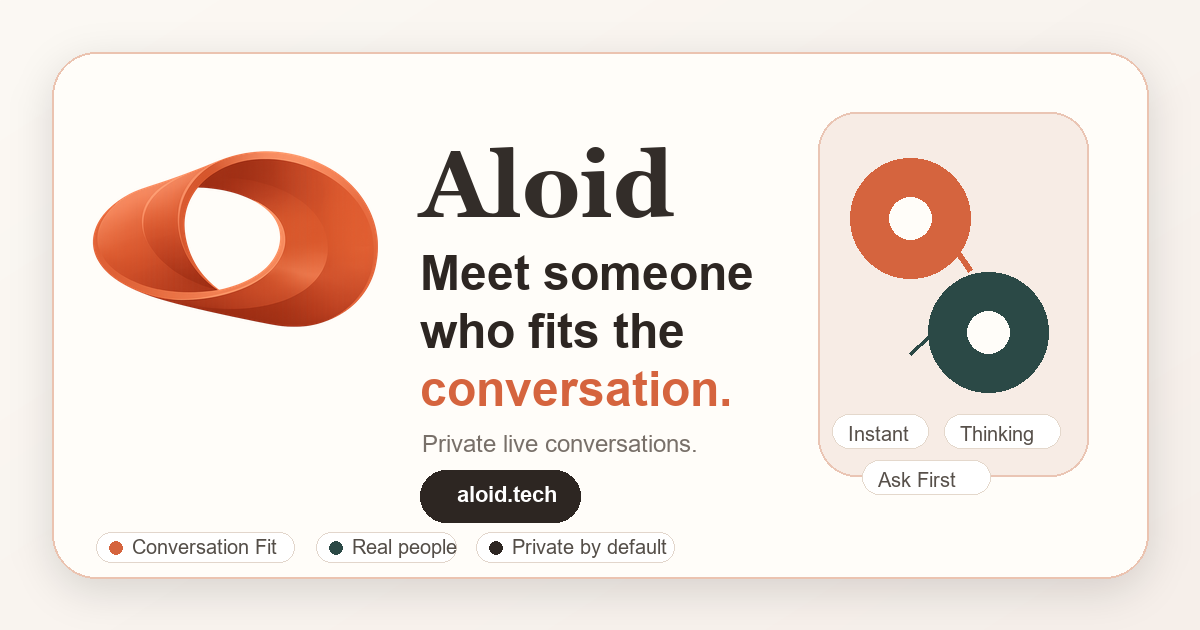 Aloid

Meet someone who fits the conversation.

Private live conversations.

aloid.tech

Instant
Thinking
Ask First

Conversation Fit
Real people
Private by default